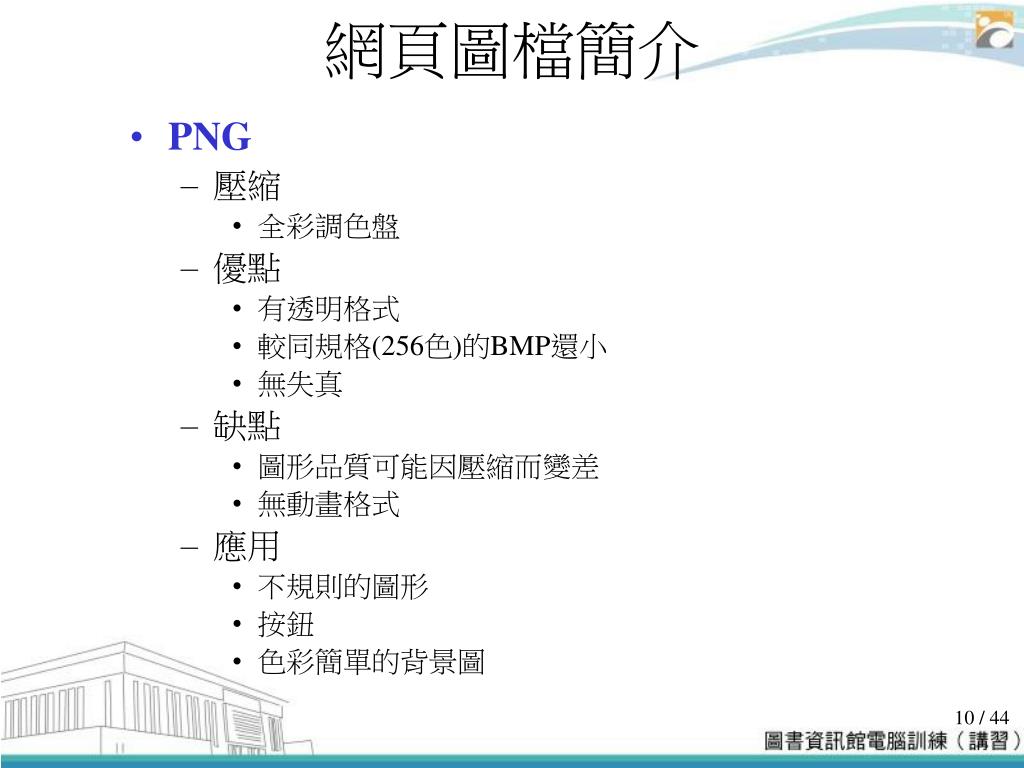 網頁圖檔簡介

• PNG
– 壓縮
• 全彩調色盤
– 優點
• 有透明格式
• 較同規格(256色)的BMP還小
• 無失真
– 缺點
• 圖形品質可能因壓縮而變差
• 無動畫格式
– 應用
• 不規則的圖形
• 按鈕
• 色彩簡單的背景圖

10 / 44

圖書資訊館電腦訓練（講習）